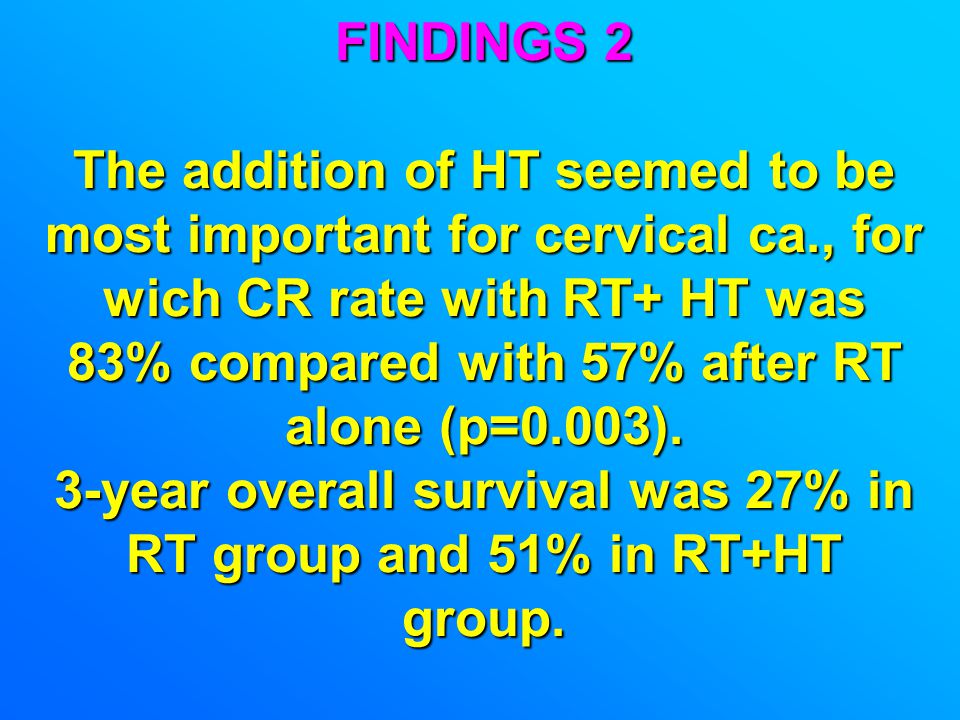 FINDINGS 2

The addition of HT seemed to be most important for cervical ca., for wich CR rate with RT+ HT was 83% compared with 57% after RT alone (p=0.003).
3-year overall survival was 27% in RT group and 51% in RT+HT group.